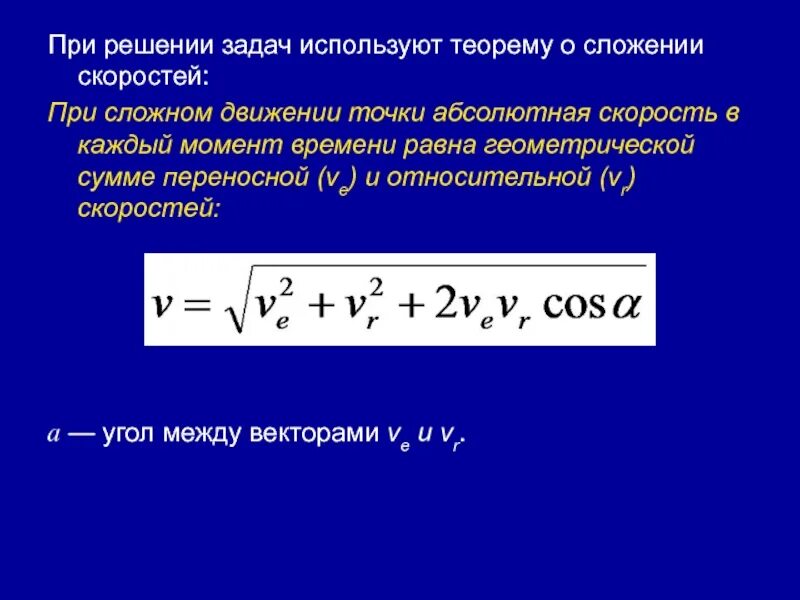 При решении задач используют теорему о сложении скоростей:

При сложном движении точки абсолютная скорость в каждый момент времени равна геометрической сумме переносной ($v_e$) и относительной ($v_r$) скоростей:

$v = \sqrt{v_e^2 + v_r^2 + 2v_e v_r \cos\alpha}$

$a$ — угол между векторами $v_e$ и $v_r$.